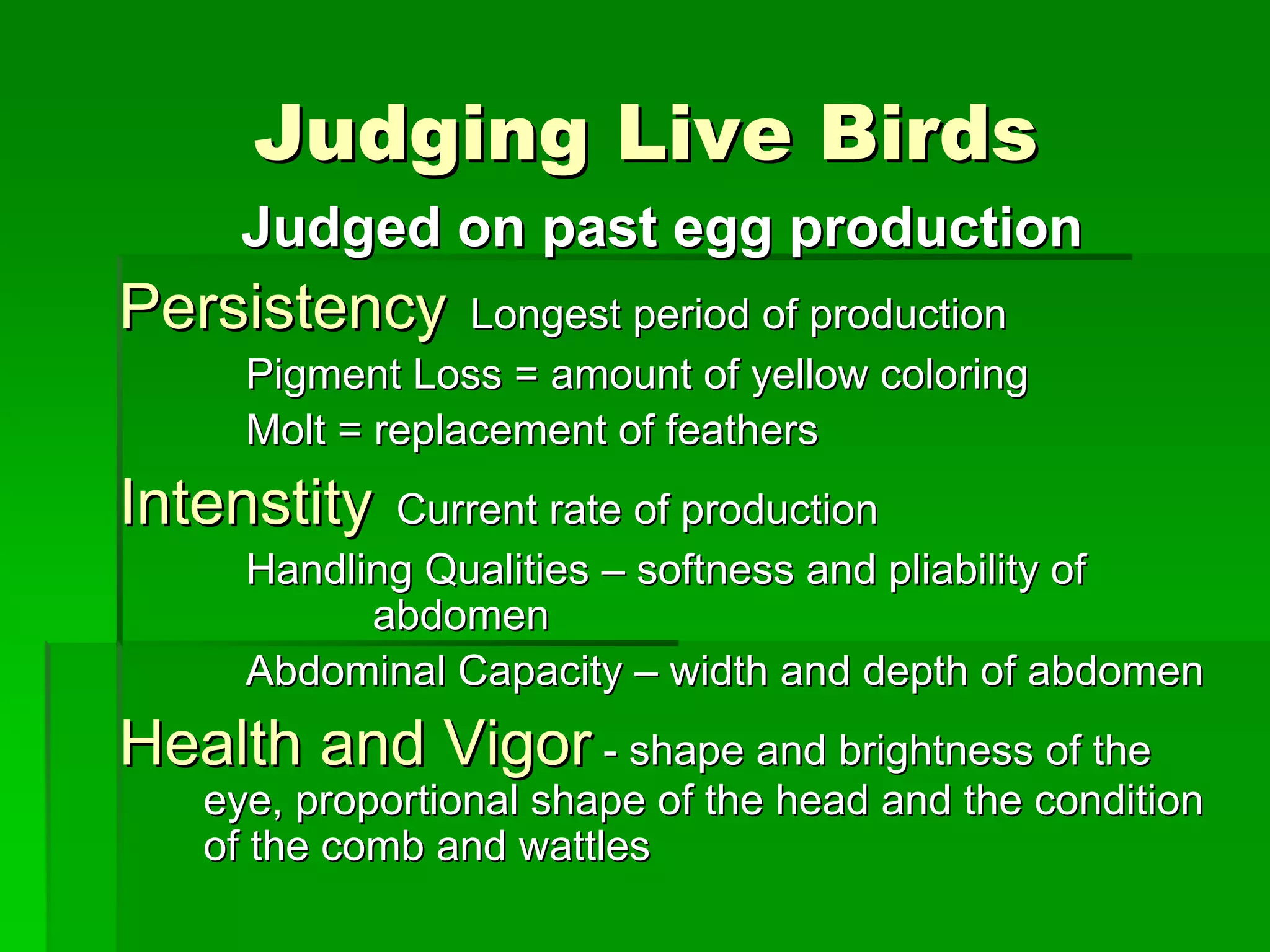 Judging Live Birds

Judged on past egg production

Persistency Longest period of production

Pigment Loss = amount of yellow coloring

Molt = replacement of feathers

Intenstity Current rate of production

Handling Qualities – softness and pliability of abdomen

Abdominal Capacity – width and depth of abdomen

Health and Vigor - shape and brightness of the eye, proportional shape of the head and the condition of the comb and wattles